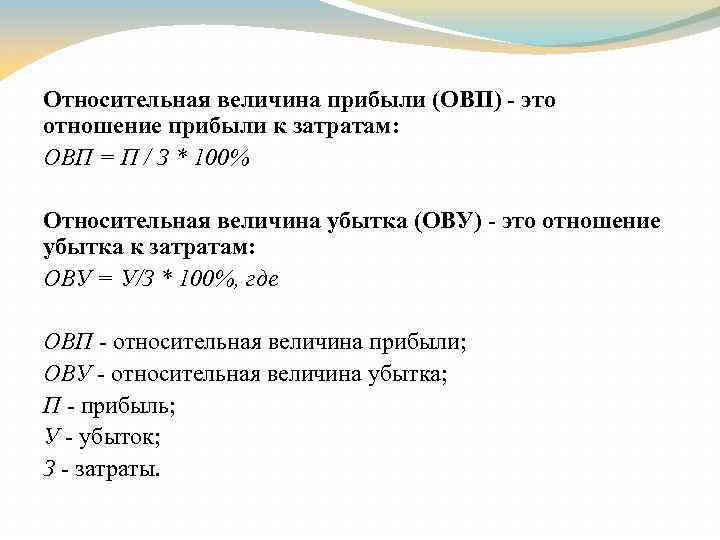 Относительная величина прибыли (ОВП) - это отношение прибыли к затратам:
ОВП = П / З * 100%

Относительная величина убытка (ОВУ) - это отношение убытка к затратам:
ОВУ = У/З * 100%, где

ОВП - относительная величина прибыли;
ОВУ - относительная величина убытка;
П - прибыль;
У - убыток;
З - затраты.